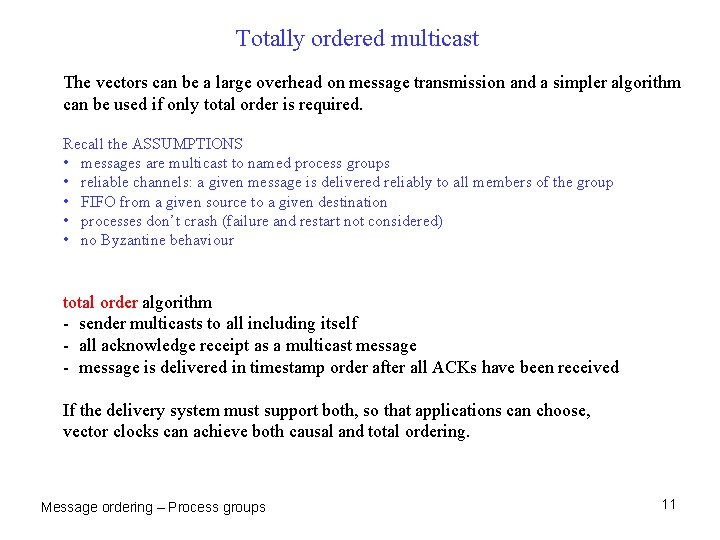 Totally ordered multicast

The vectors can be a large overhead on message transmission and a simpler algorithm can be used if only total order is required.

Recall the ASSUMPTIONS
• messages are multicast to named process groups
• reliable channels: a given message is delivered reliably to all members of the group
• FIFO from a given source to a given destination
• processes don't crash (failure and restart not considered)
• no Byzantine behaviour

total order algorithm
- sender multicasts to all including itself
- all acknowledge receipt as a multicast message
- message is delivered in timestamp order after all ACKs have been received

If the delivery system must support both, so that applications can choose, vector clocks can achieve both causal and total ordering.

Message ordering – Process groups

11